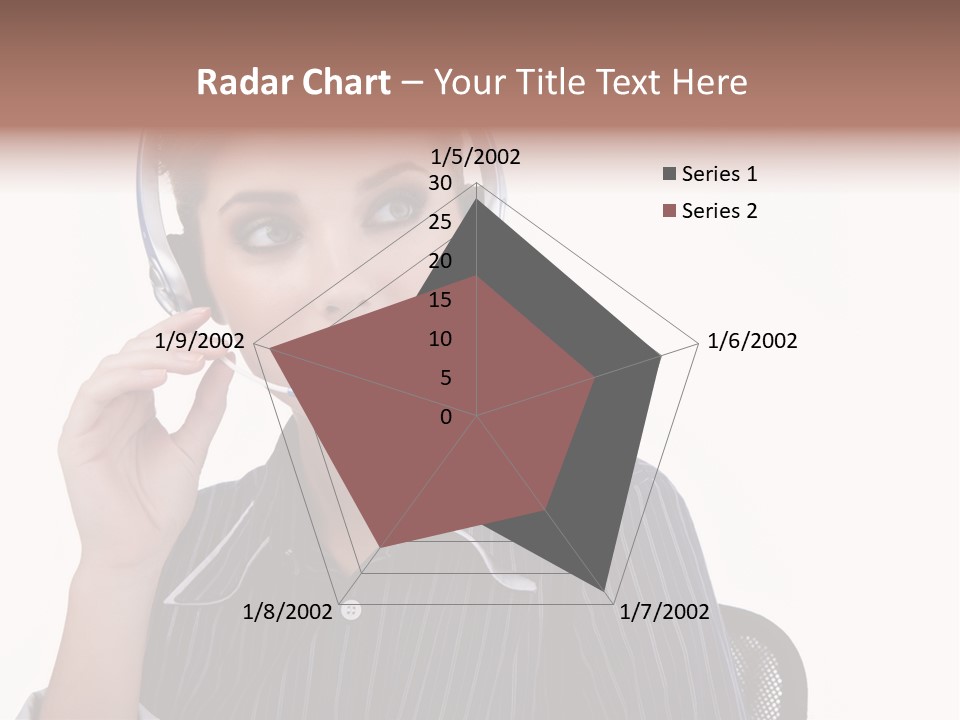 Radar Chart – Your Title Text Here

1/5/2002
30
25
20
15
10
5
0
1/6/2002
1/7/2002
1/8/2002
1/9/2002

Series 1
Series 2